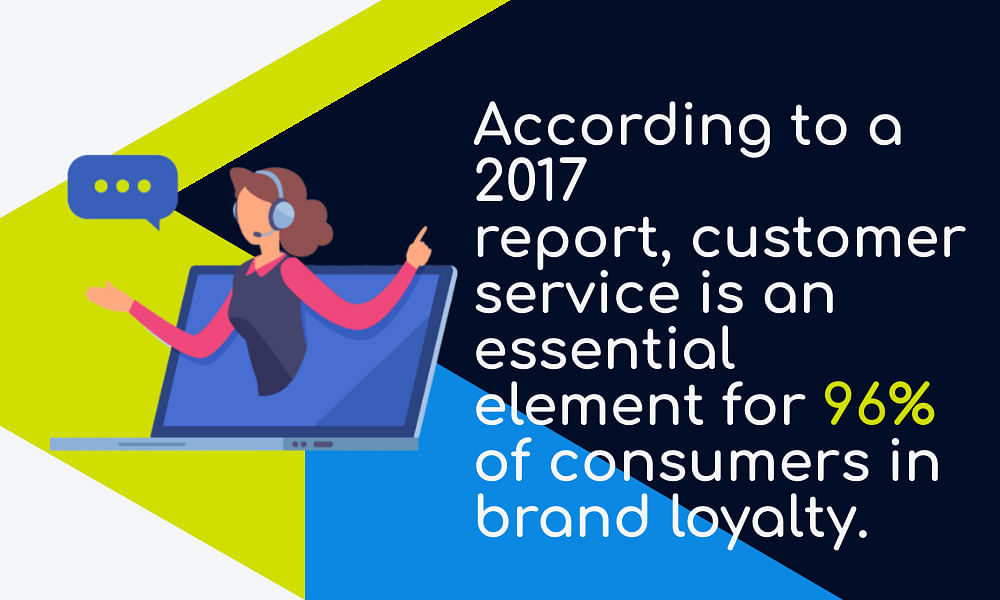 According to a 2017 report, customer service is an essential element for 96% of consumers in brand loyalty.